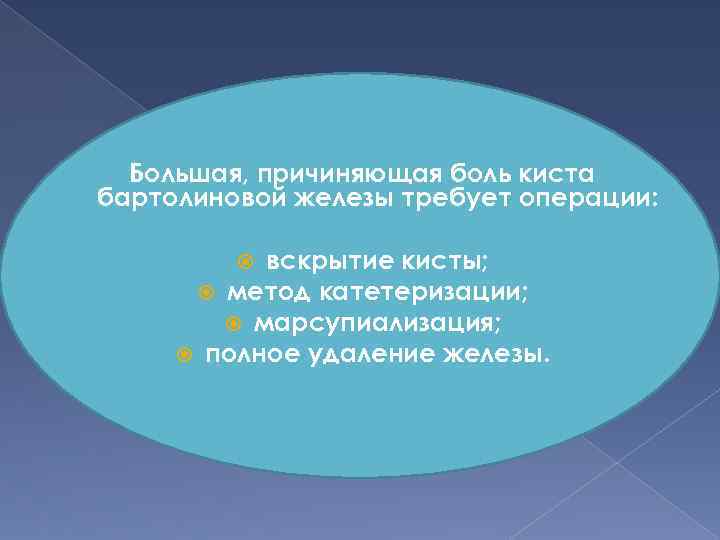 Большая, причиняющая боль киста бартолиновой железы требует операции:

вскрытие кисты;
метод катетеризации;
марсупиализация;
полное удаление железы.